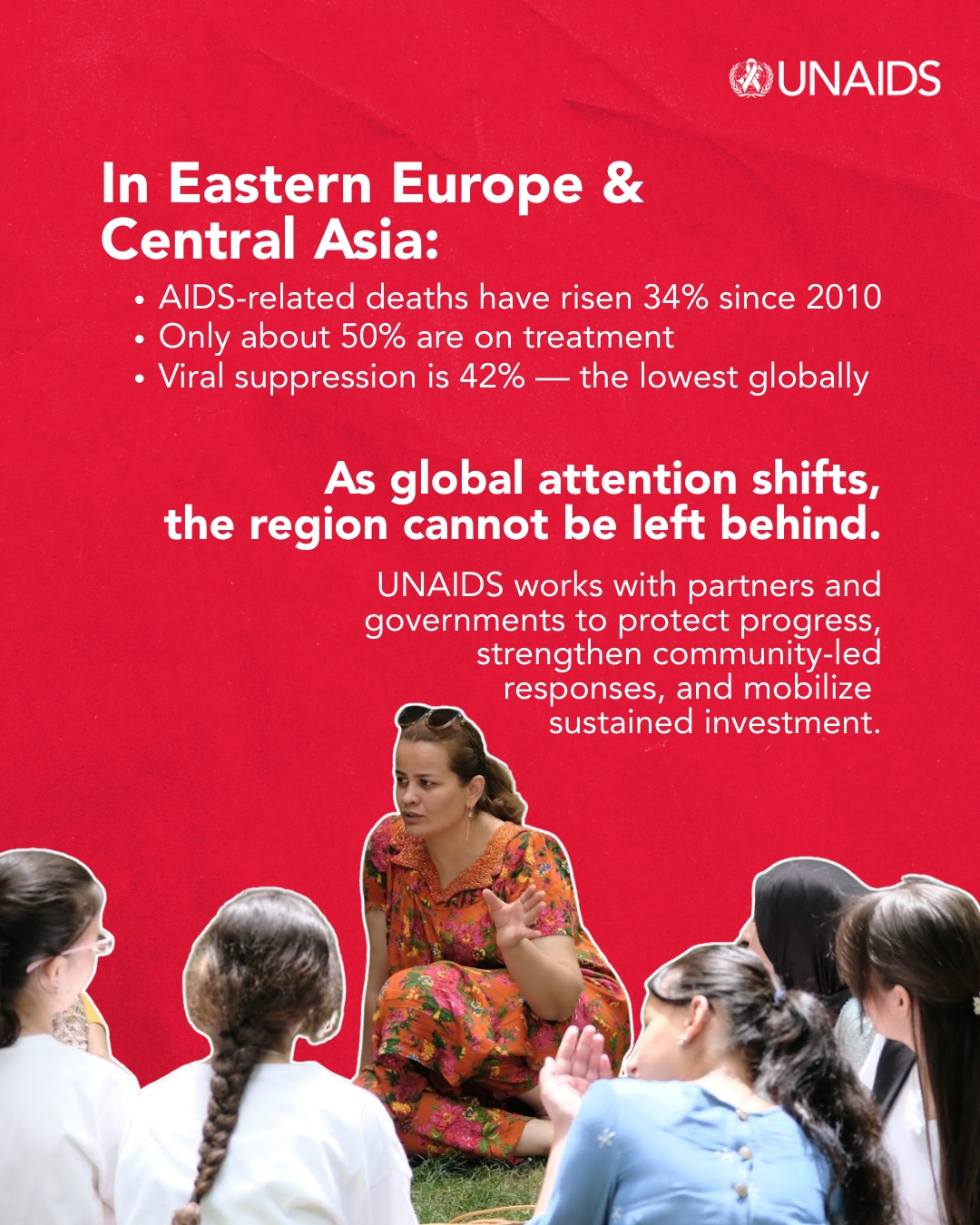 UNAIDS

In Eastern Europe & Central Asia:

• AIDS-related deaths have risen 34% since 2010
• Only about 50% are on treatment
• Viral suppression is 42% — the lowest globally

As global attention shifts, the region cannot be left behind.

UNAIDS works with partners and governments to protect progress, strengthen community-led responses, and mobilize sustained investment.